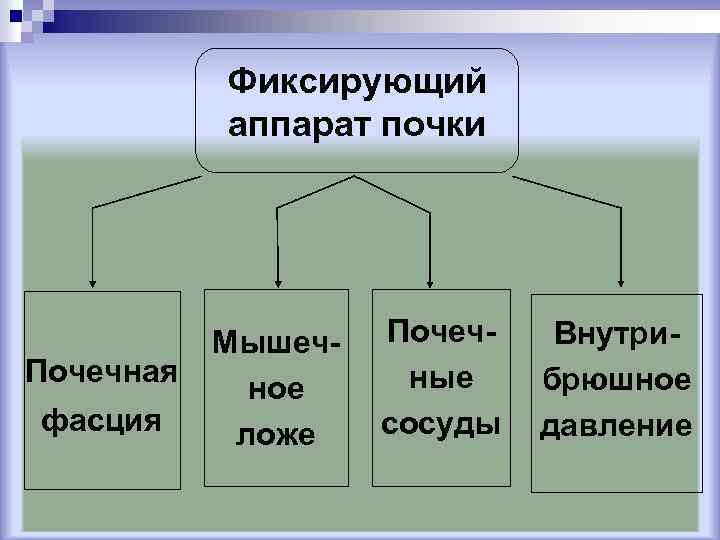 Фиксирующий аппарат почки

Почечная фасция

Мышечное ложе

Почечные сосуды

Внутрибрюшное давление